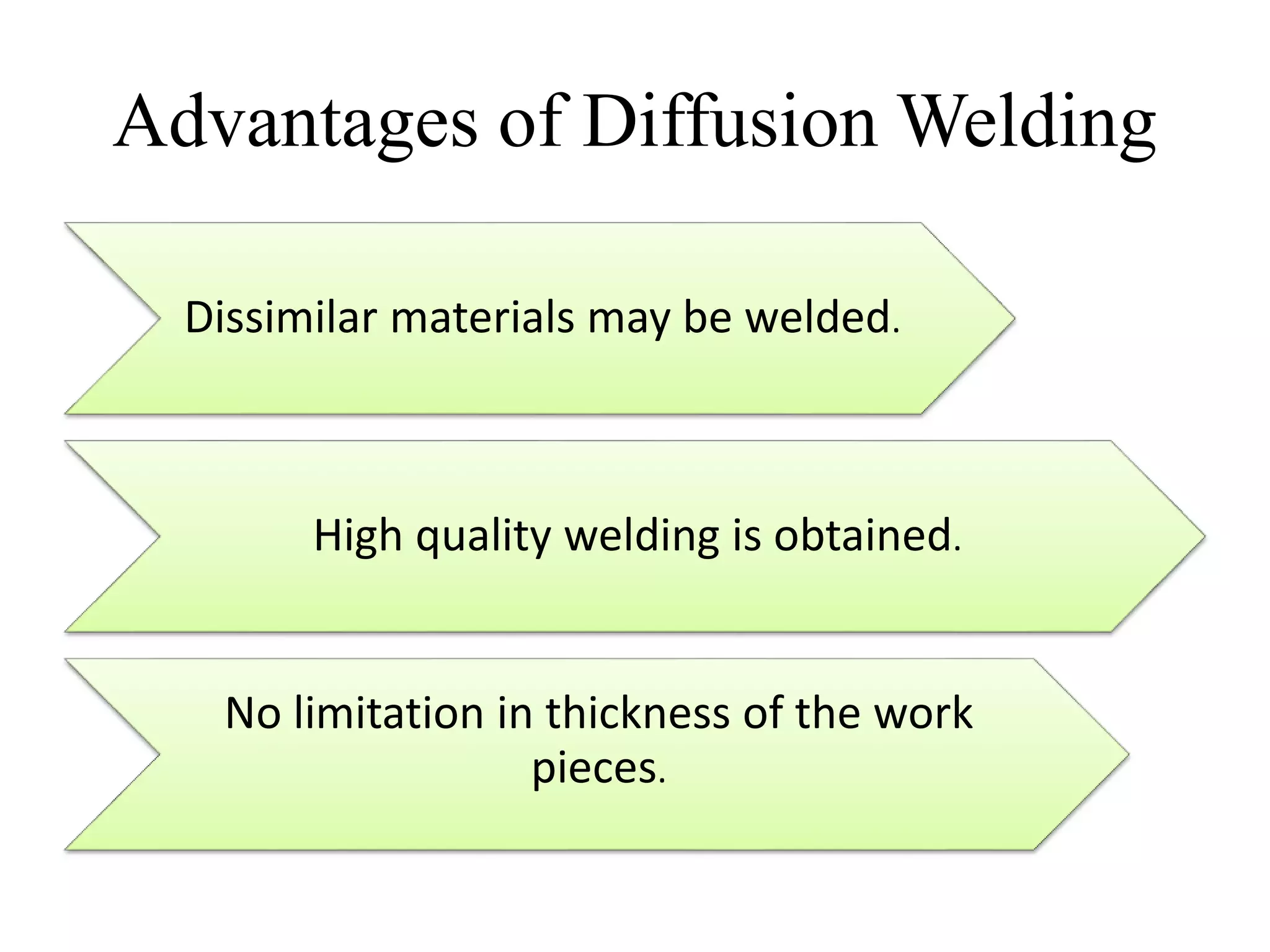 Advantages of Diffusion Welding

Dissimilar materials may be welded.

High quality welding is obtained.

No limitation in thickness of the work pieces.